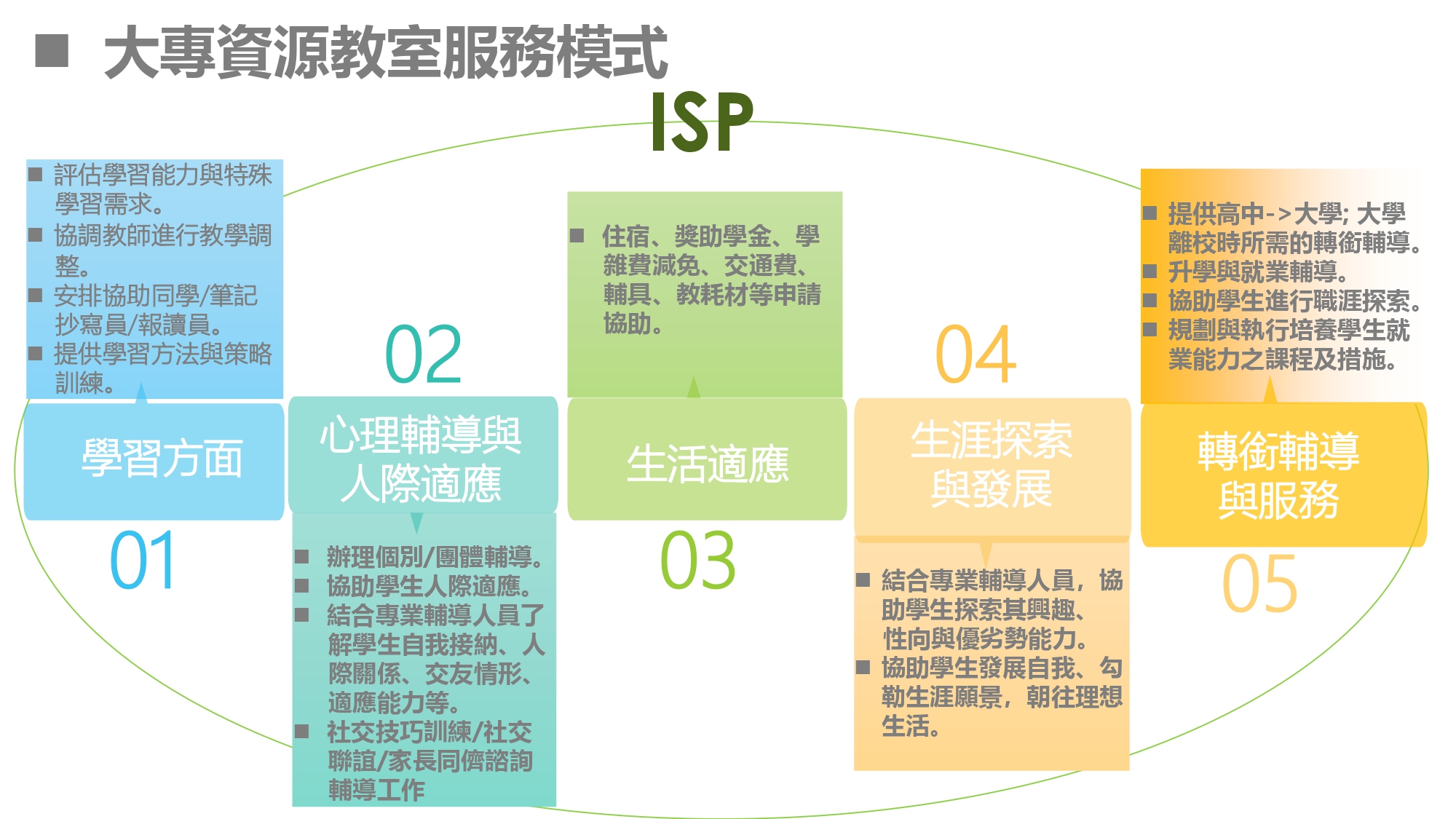 ■ 大專資源教室服務模式

ISP

■ 評估學習能力與特殊學習需求。
■ 協調教師進行教學調整。
■ 安排協助同學/筆記抄寫員/報讀員。
■ 提供學習方法與策略訓練。

學習方面

01

02

心理輔導與人際適應

■ 辦理個別/團體輔導。
■ 協助學生人際適應。
■ 結合專業輔導人員了解學生自我接納、人際關係、交友情形、適應能力等。
■ 社交技巧訓練/社交聯誼/家長同儕諮詢輔導工作

■ 住宿、獎助學金、學雜費減免、交通費、輔具、教耗材等申請協助。

生活適應

03

04

生涯探索與發展

■ 結合專業輔導人員，協助學生探索其興趣、性向與優劣勢能力。
■ 協助學生發展自我、勾勒生涯願景，朝往理想生活。

■ 提供高中->大學; 大學離校時所需的轉銜輔導。
■ 升學與就業輔導。
■ 協助學生進行職涯探索。
■ 規劃與執行培養學生就業能力之課程及措施。

轉銜輔導與服務

05